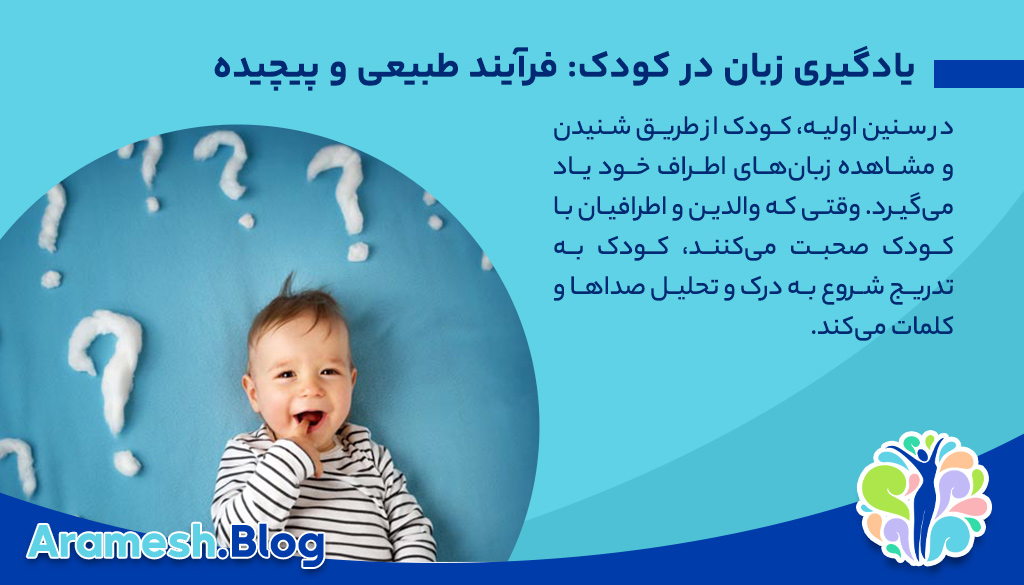 یادگیری زبان در کودک: فرآیند طبیعی و پیچیده

در سنین اولیه، کودک از طریق شنیدن و مشاهده زبان‌های اطراف خود یاد می‌گیرد. وقتی که والدین و اطرافیان با کودک صحبت می‌کنند، کودک به تدریج شروع به درک و تحلیل صداها و کلمات می‌کند.

Aramesh.Blog